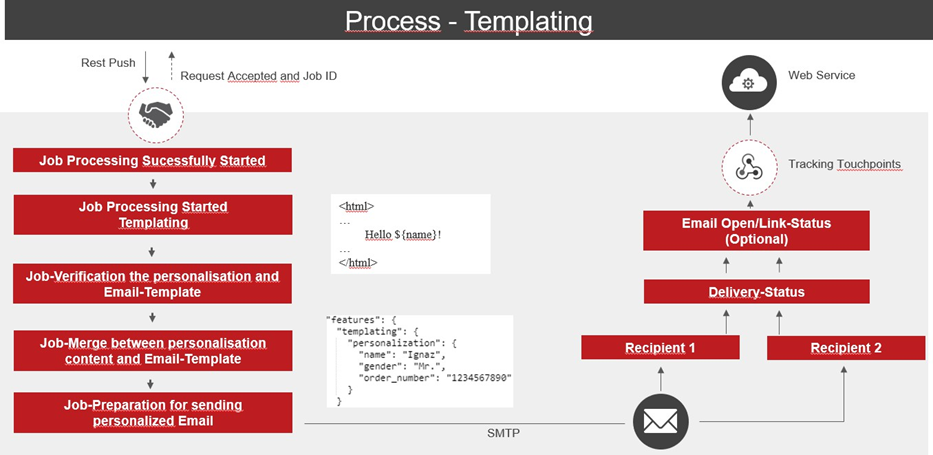 Process - Templating

Rest Push

Request Accepted and Job ID

Job Processing Sucessfully Started

Job Processing Started Templating

Job-Verification the personalisation and Email-Template

Job-Merge between personalisation content and Email-Template

Job-Preparation for sending personalized Email

<html>
...
Hello ${name}!
...
</html>

"features": {
 "templating": {
  "personalization": {
   "name": "Ignaz",
   "gender": "Mr.",
   "order_number": "1234567890"
  }
 }

SMTP

Web Service

Tracking Touchpoints

Email Open/Link-Status (Optional)

Delivery-Status

Recipient 1

Recipient 2